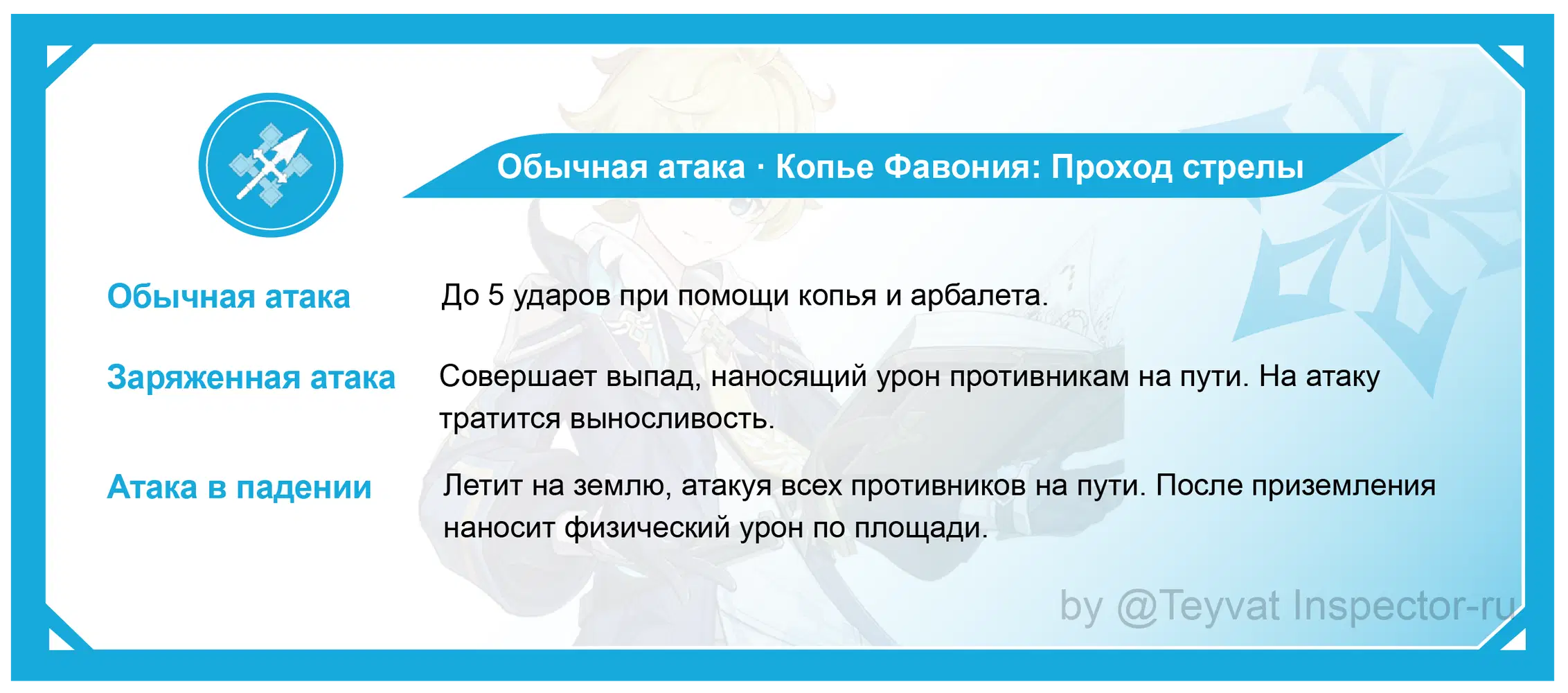 Обычная атака · Копье Фавония: Проход стрелы

Обычная атака
До 5 ударов при помощи копья и арбалета.

Заряженная атака
Совершает выпад, наносящий урон противникам на пути. На атаку тратится выносливость.

Атака в падении
Летит на землю, атакуя всех противников на пути. После приземления наносит физический урон по площади.

by @Teyvat Inspector-ru